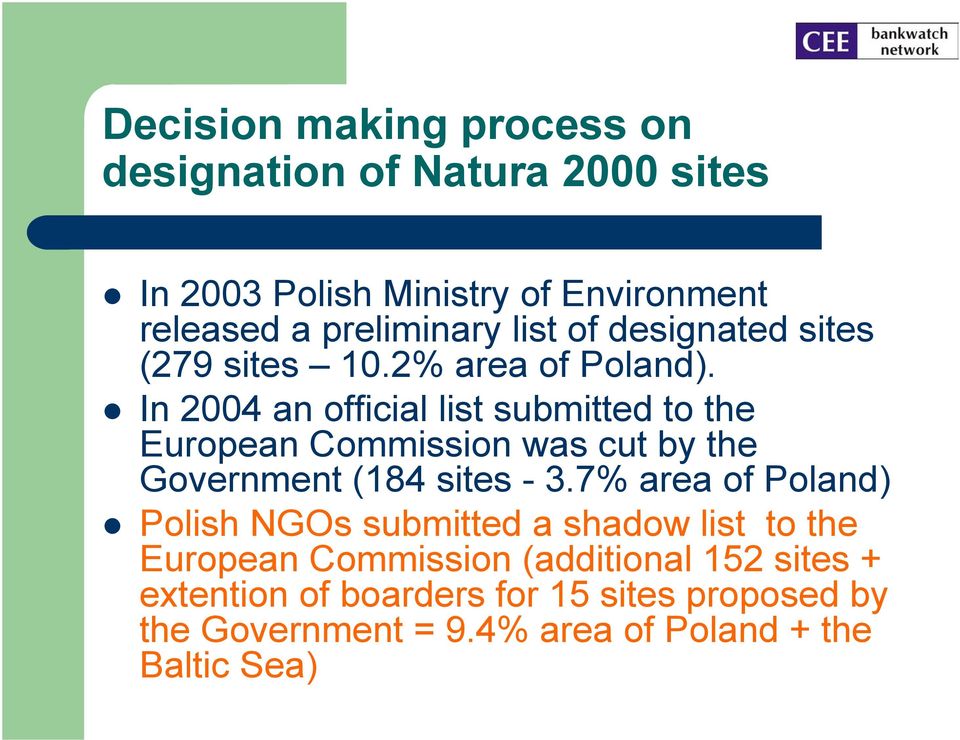 CEE bankwatch network

Decision making process on designation of Natura 2000 sites

- In 2003 Polish Ministry of Environment released a preliminary list of designated sites (279 sites – 10.2% area of Poland).
- In 2004 an official list submitted to the European Commission was cut by the Government (184 sites - 3.7% area of Poland)
- Polish NGOs submitted a shadow list to the European Commission (additional 152 sites + extention of boarders for 15 sites proposed by the Government = 9.4% area of Poland + the Baltic Sea)